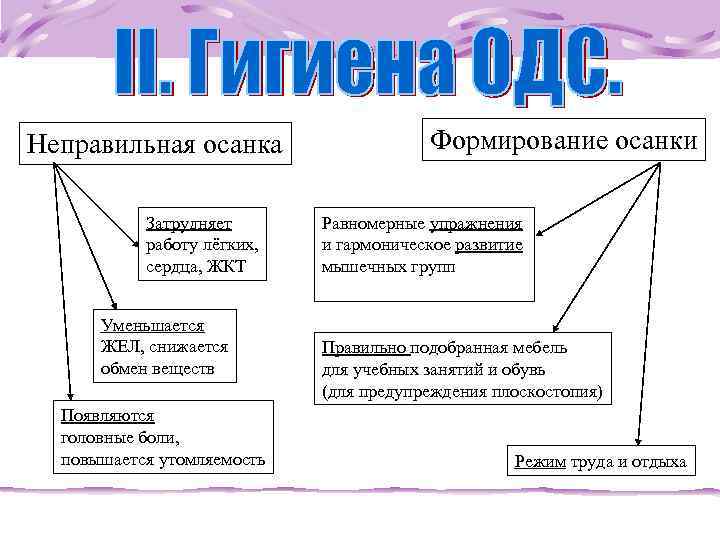 II. Гигиена ОДС.

Неправильная осанка

Затрудняет работу лёгких, сердца, ЖКТ

Уменьшается ЖЕЛ, снижается обмен веществ

Появляются головные боли, повышается утомляемость

Формирование осанки

Равномерные упражнения и гармоническое развитие мышечных групп

Правильно подобранная мебель для учебных занятий и обувь (для предупреждения плоскостопия)

Режим труда и отдыха